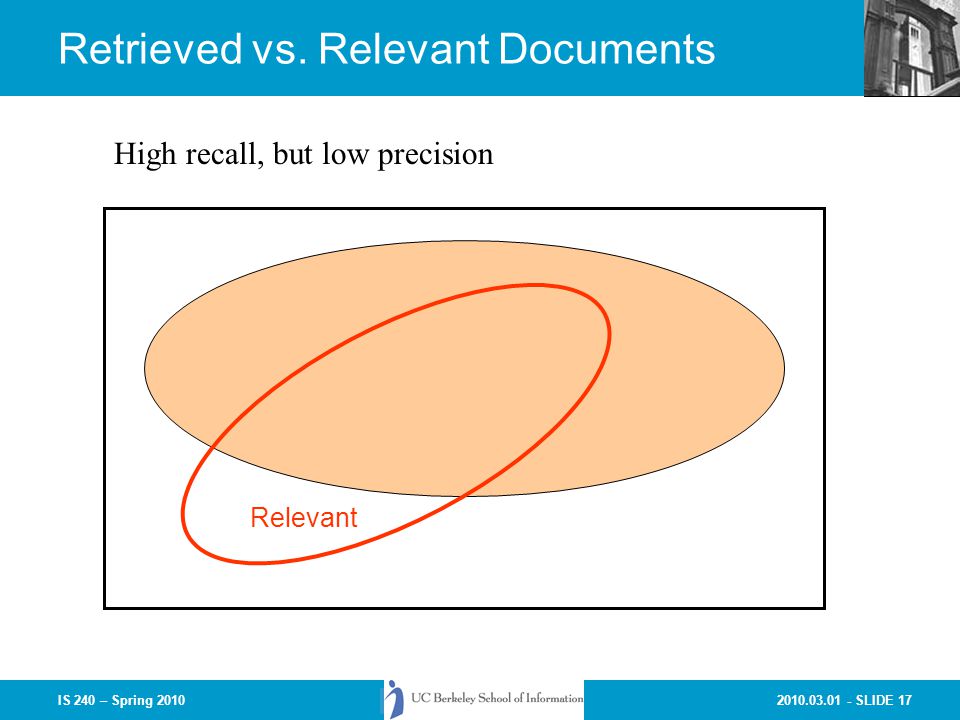 Retrieved vs. Relevant Documents

High recall, but low precision

Relevant

IS 240 – Spring 2010

UC Berkeley School of Information

2010.03.01 - SLIDE 17